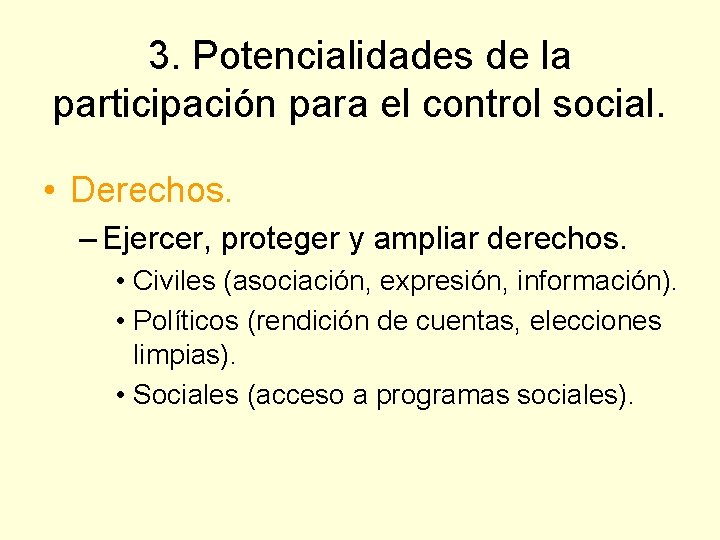 3. Potencialidades de la participación para el control social.

• Derechos.
– Ejercer, proteger y ampliar derechos.
• Civiles (asociación, expresión, información).
• Políticos (rendición de cuentas, elecciones limpias).
• Sociales (acceso a programas sociales).